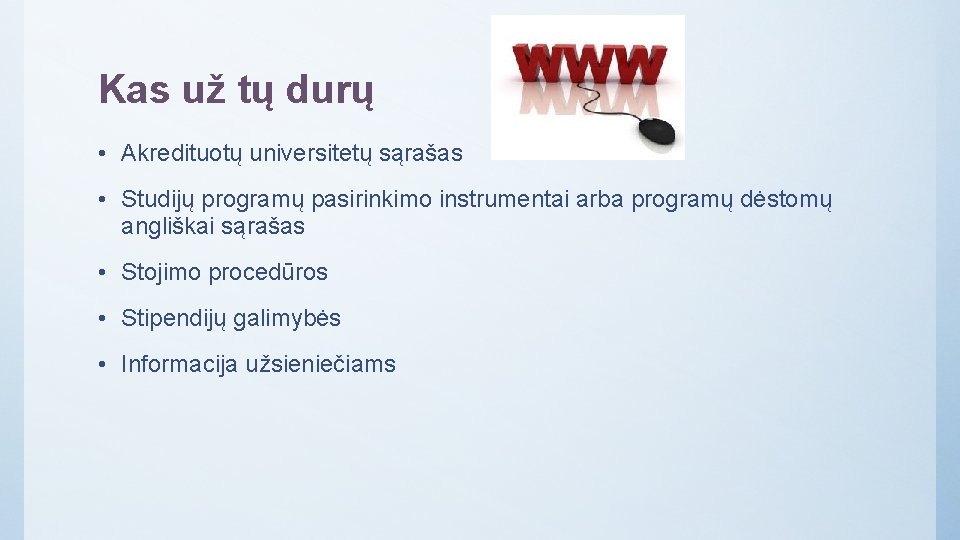 Kas už tų durų

WWW

• Akredituotų universitetų sąrašas

• Studijų programų pasirinkimo instrumentai arba programų dėstomų angliškai sąrašas

• Stojimo procedūros

• Stipendijų galimybės

• Informacija užsieniečiams